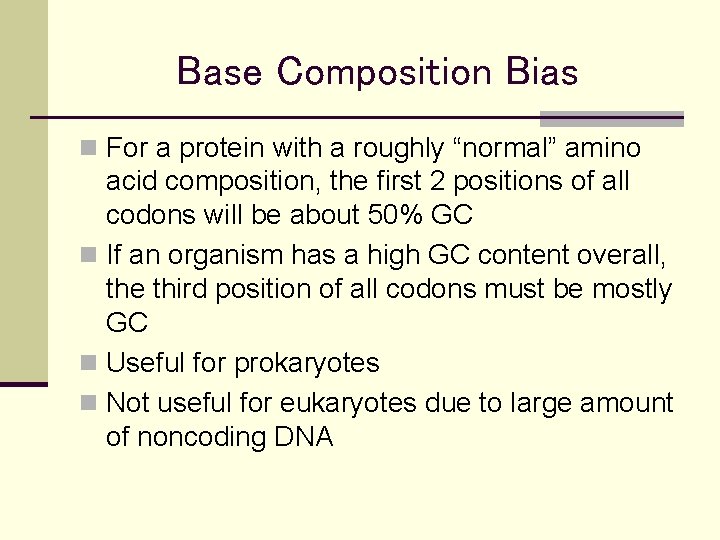 Base Composition Bias

- For a protein with a roughly “normal” amino acid composition, the first 2 positions of all codons will be about 50% GC
- If an organism has a high GC content overall, the third position of all codons must be mostly GC
- Useful for prokaryotes
- Not useful for eukaryotes due to large amount of noncoding DNA